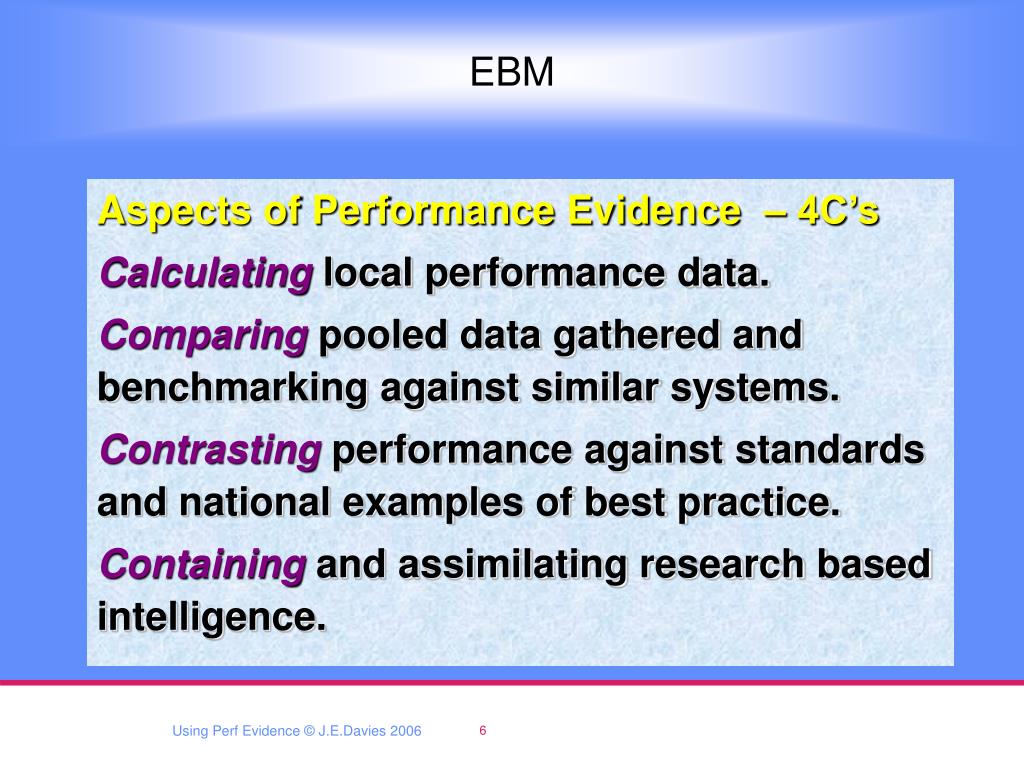 EBM

Aspects of Performance Evidence – 4C's

Calculating local performance data.

Comparing pooled data gathered and benchmarking against similar systems.

Contrasting performance against standards and national examples of best practice.

Containing and assimilating research based intelligence.

Using Perf Evidence © J.E.Davies 2006

6